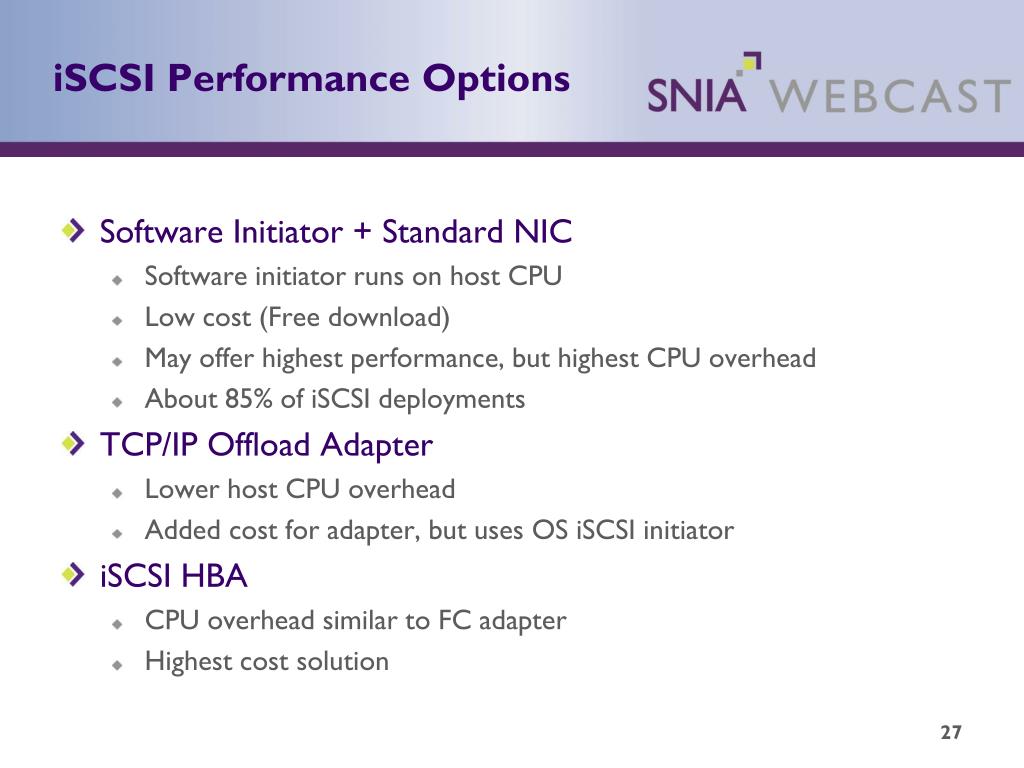 iSCSI Performance Options

SNIA WEBCAST

Software Initiator + Standard NIC

Software initiator runs on host CPU

Low cost (Free download)

May offer highest performance, but highest CPU overhead

About 85% of iSCSI deployments

TCP/IP Offload Adapter

Lower host CPU overhead

Added cost for adapter, but uses OS iSCSI initiator

iSCSI HBA

CPU overhead similar to FC adapter

Highest cost solution

27